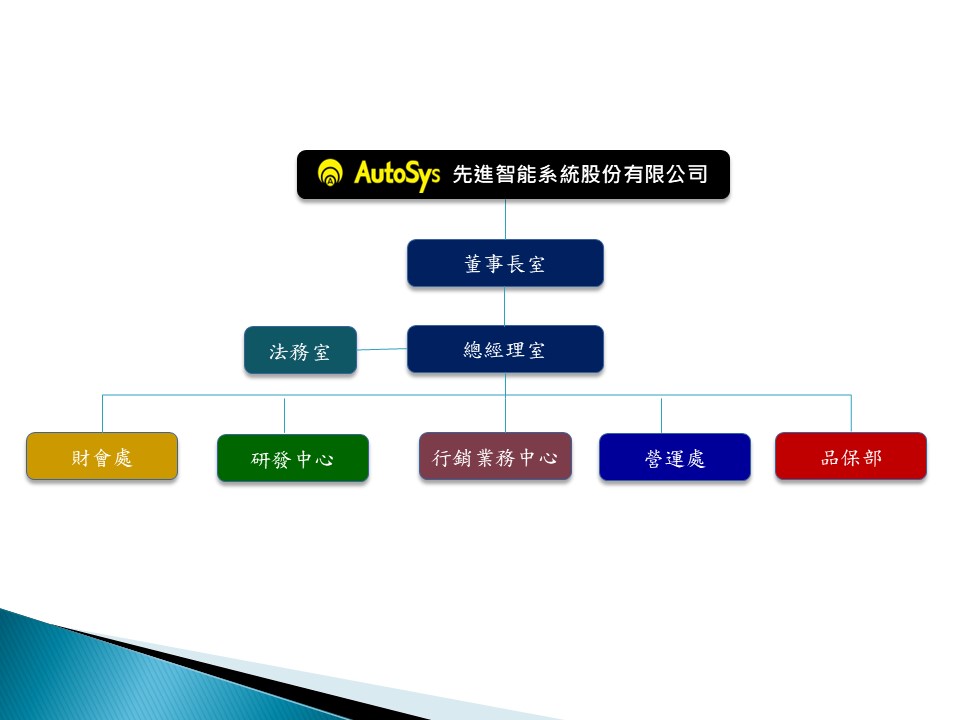 AutoSys 先進智能系統股份有限公司

董事長室

法務室

總經理室

財會處

研發中心

行銷業務中心

營運處

品保部